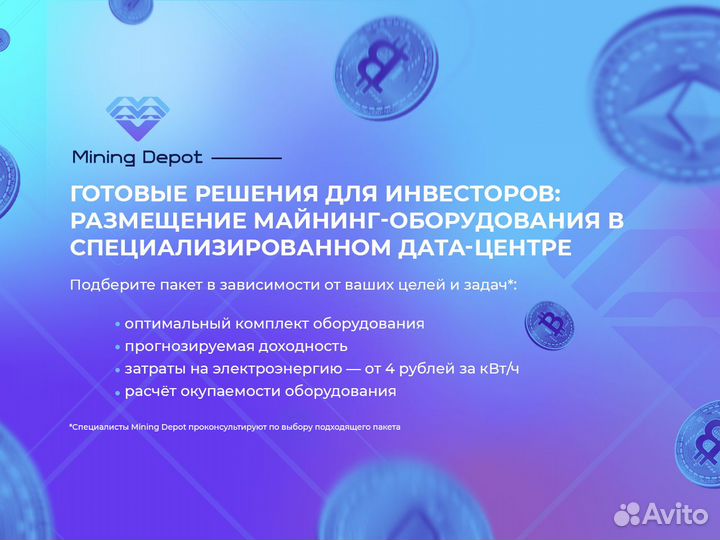 Mining Depot

ГОТОВЫЕ РЕШЕНИЯ ДЛЯ ИНВЕСТОРОВ: РАЗМЕЩЕНИЕ МАЙНИНГ-ОБОРУДОВАНИЯ В СПЕЦИАЛИЗИРОВАННОМ ДАТА-ЦЕНТРЕ

Подберите пакет в зависимости от ваших целей и задач*:

• оптимальный комплект оборудования
• прогнозируемая доходность
• затраты на электроэнергию — от 4 рублей за кВт/ч
• расчёт окупаемости оборудования

*Специалисты Mining Depot проконсультируют по выбору подходящего пакета

Avito